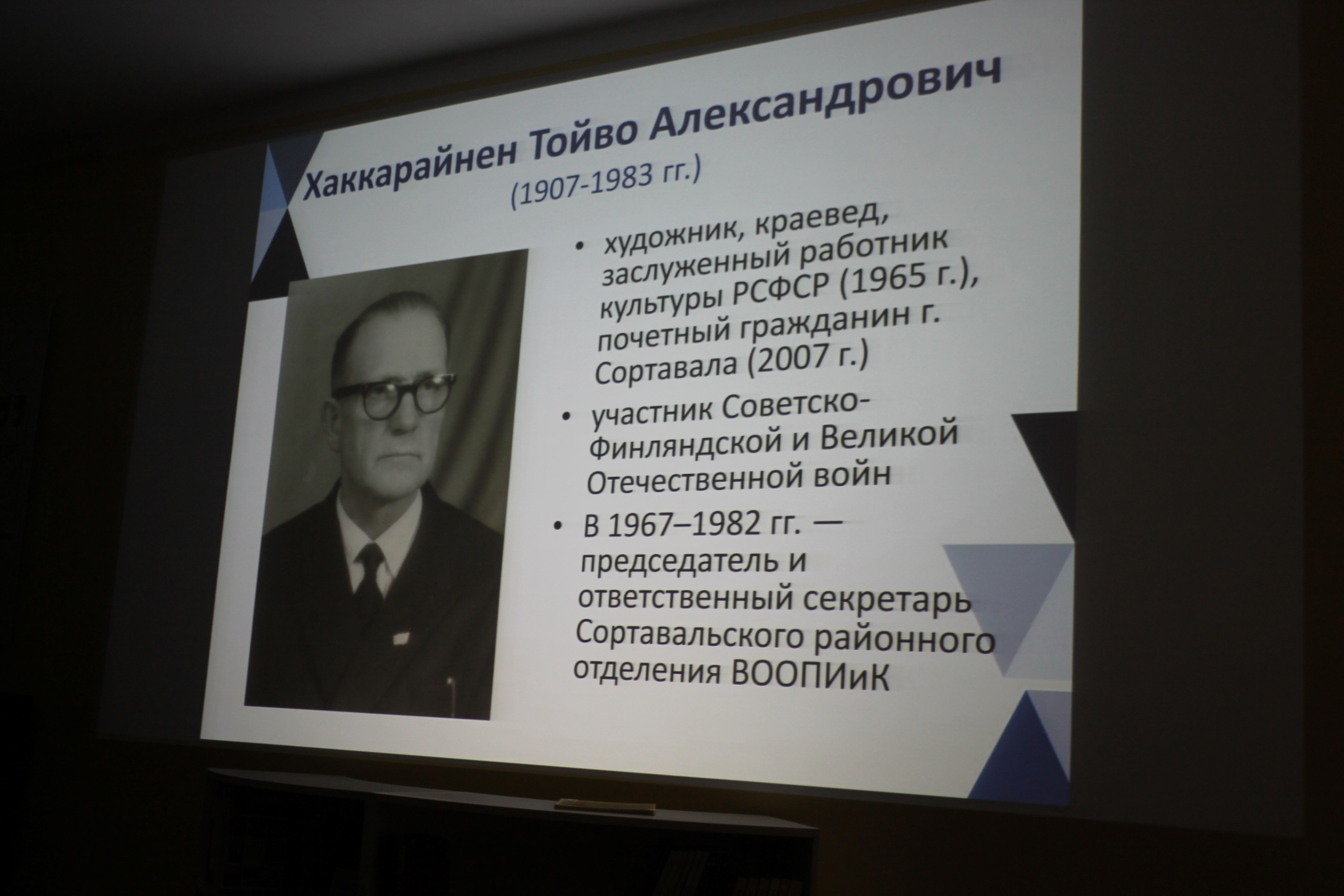 Хаккарайнен Тойво Александрович
(1907-1983 гг.)

• художник, краевед, заслуженный работник культуры РСФСР (1965 г.), почетный гражданин г. Сортавала (2007 г.)

• участник Советско-Финляндской и Великой Отечественной войн

• В 1967–1982 гг. — председатель и ответственный секретарь Сортавальского районного отделения ВООПИиК